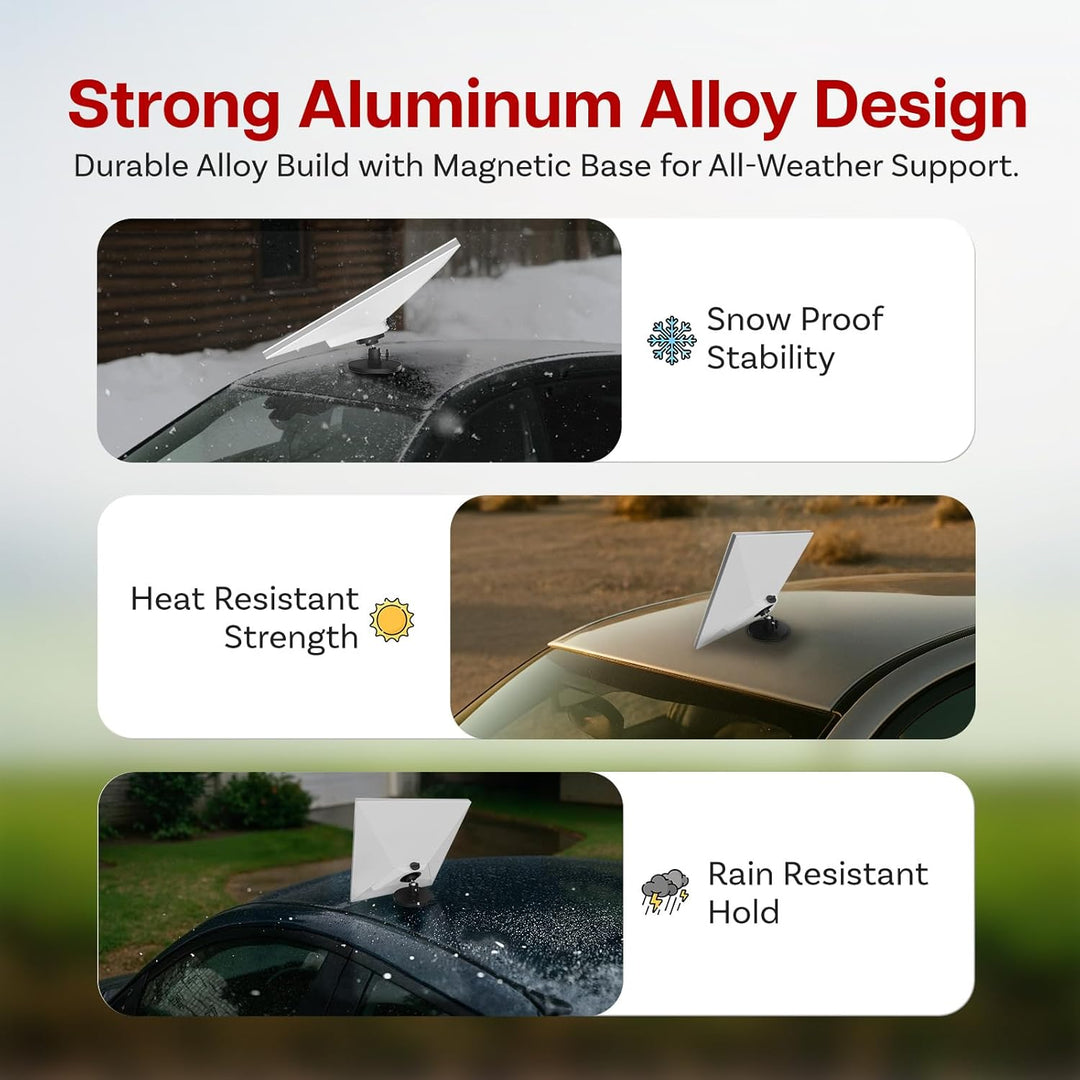 Strong Aluminum Alloy Design

Durable Alloy Build with Magnetic Base for All-Weather Support.

Snow Proof Stability

Heat Resistant Strength

Rain Resistant Hold